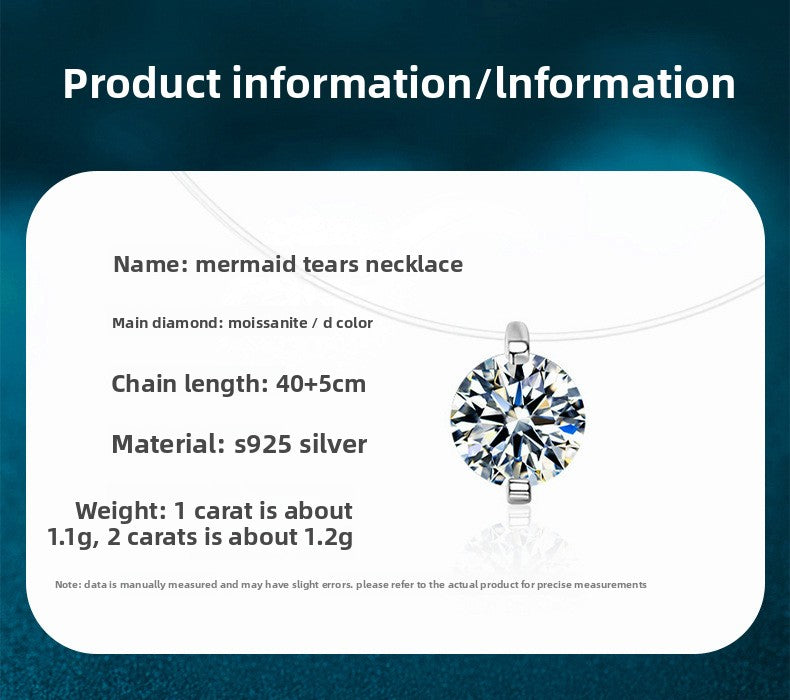 Product information/lnformation

Name: mermaid tears necklace

Main diamond: moissanite / d color

Chain length: 40+5cm

Material: s925 silver

Weight: 1 carat is about 1.1g, 2 carats is about 1.2g

Note: data is manually measured and may have slight errors. please refer to the actual product for precise measurements